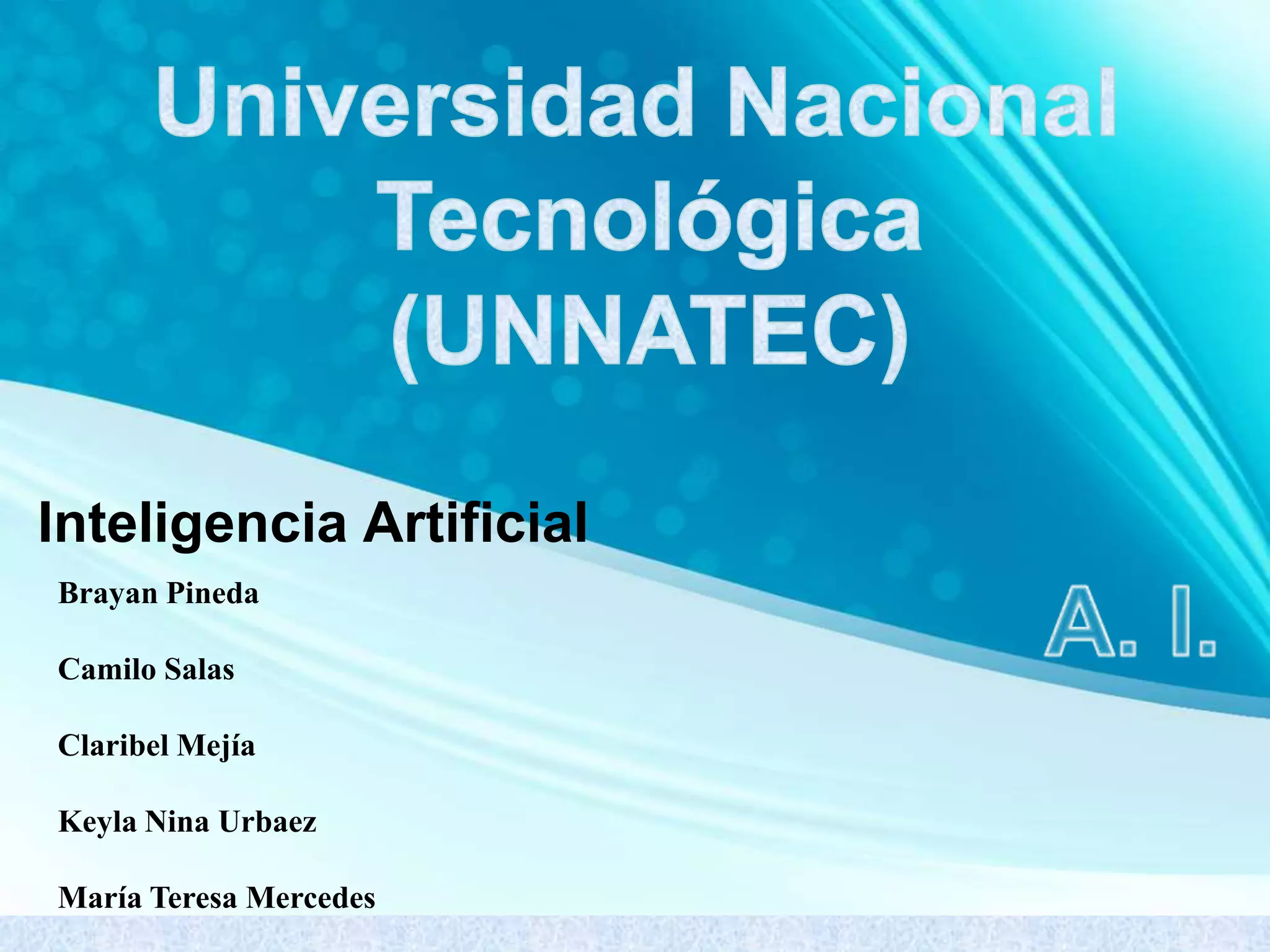 Universidad Nacional Tecnológica (UNNATEC)

Inteligencia Artificial

Brayan Pineda

Camilo Salas

Claribel Mejía

Keyla Nina Urbaez

María Teresa Mercedes

A. I.